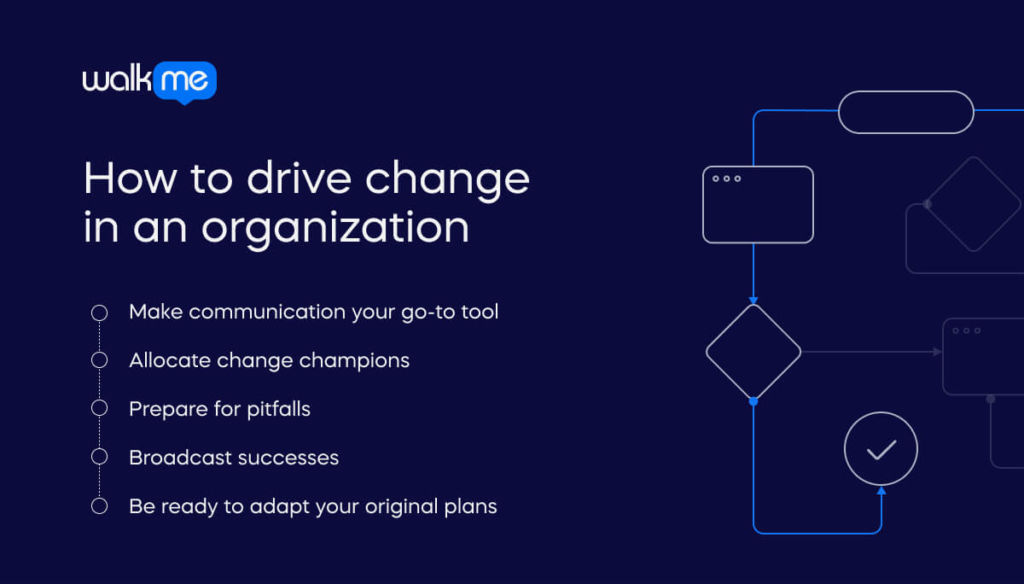 walkme

How to drive change in an organization

Make communication your go-to tool

Allocate change champions

Prepare for pitfalls

Broadcast successes

Be ready to adapt your original plans